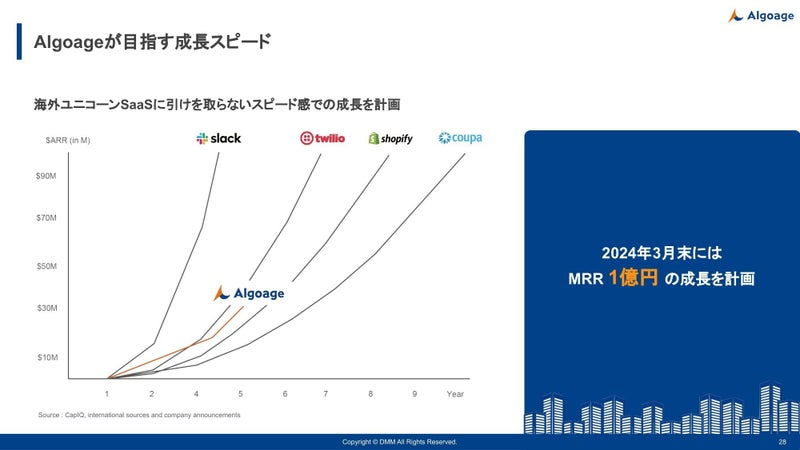 Algoage

Algoageが目指す成長スピード

海外ユニコーンSaaSに引けを取らないスピード感での成長を計画

$ARR (in M)

slack

twilio

shopify

coupa

$90M

$70M

$50M

$30M

$10M

Algoage

1
2
4
5
6
7
8
9
Year

Source : CapIQ, international sources and company announcements

2024年3月末には
MRR 1億円 の成長を計画

Copyright © DMM All Rights Reserved.

28